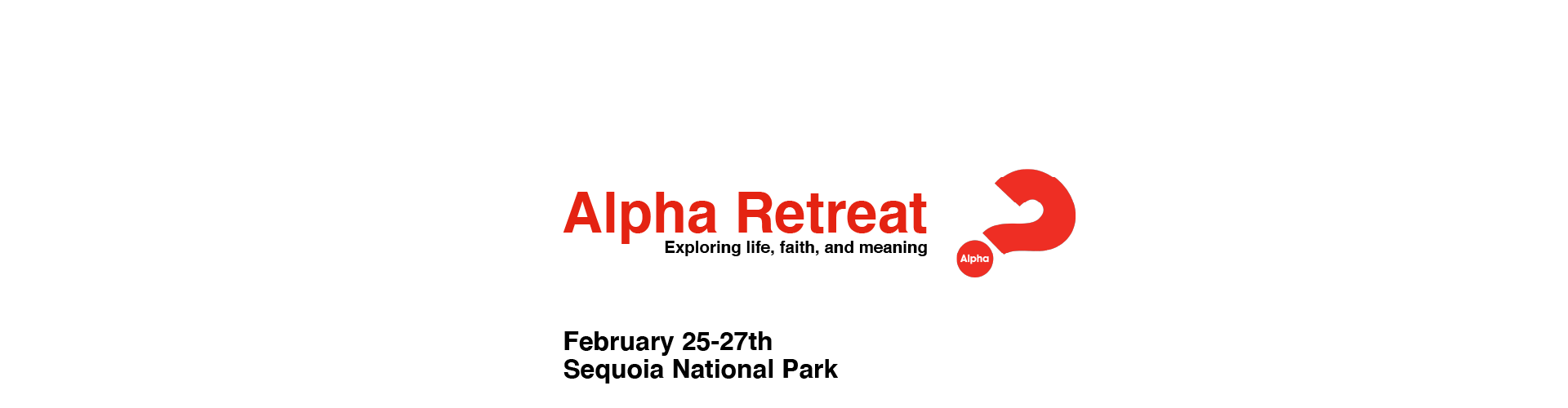 Alpha Retreat
Exploring life, faith, and meaning

Alpha

February 25-27th
Sequoia National Park